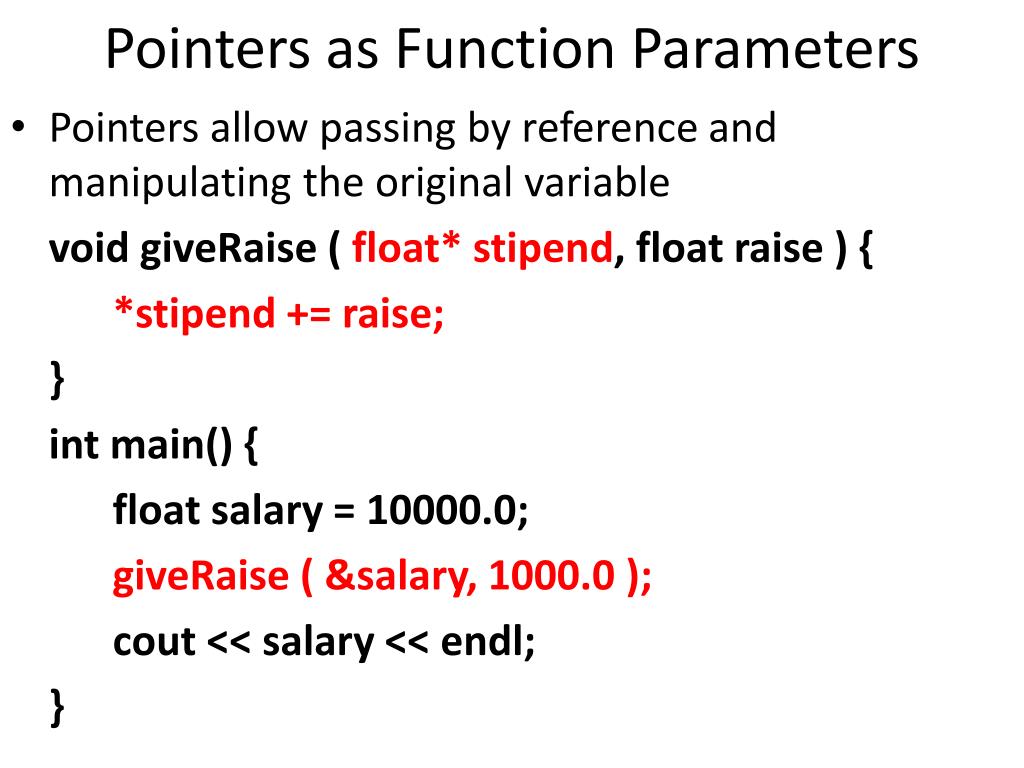 Pointers as Function Parameters

• Pointers allow passing by reference and manipulating the original variable

void giveRaise ( float* stipend, float raise ) {
    *stipend += raise;
}
int main() {
    float salary = 10000.0;
    giveRaise ( &salary, 1000.0 );
    cout << salary << endl;
}